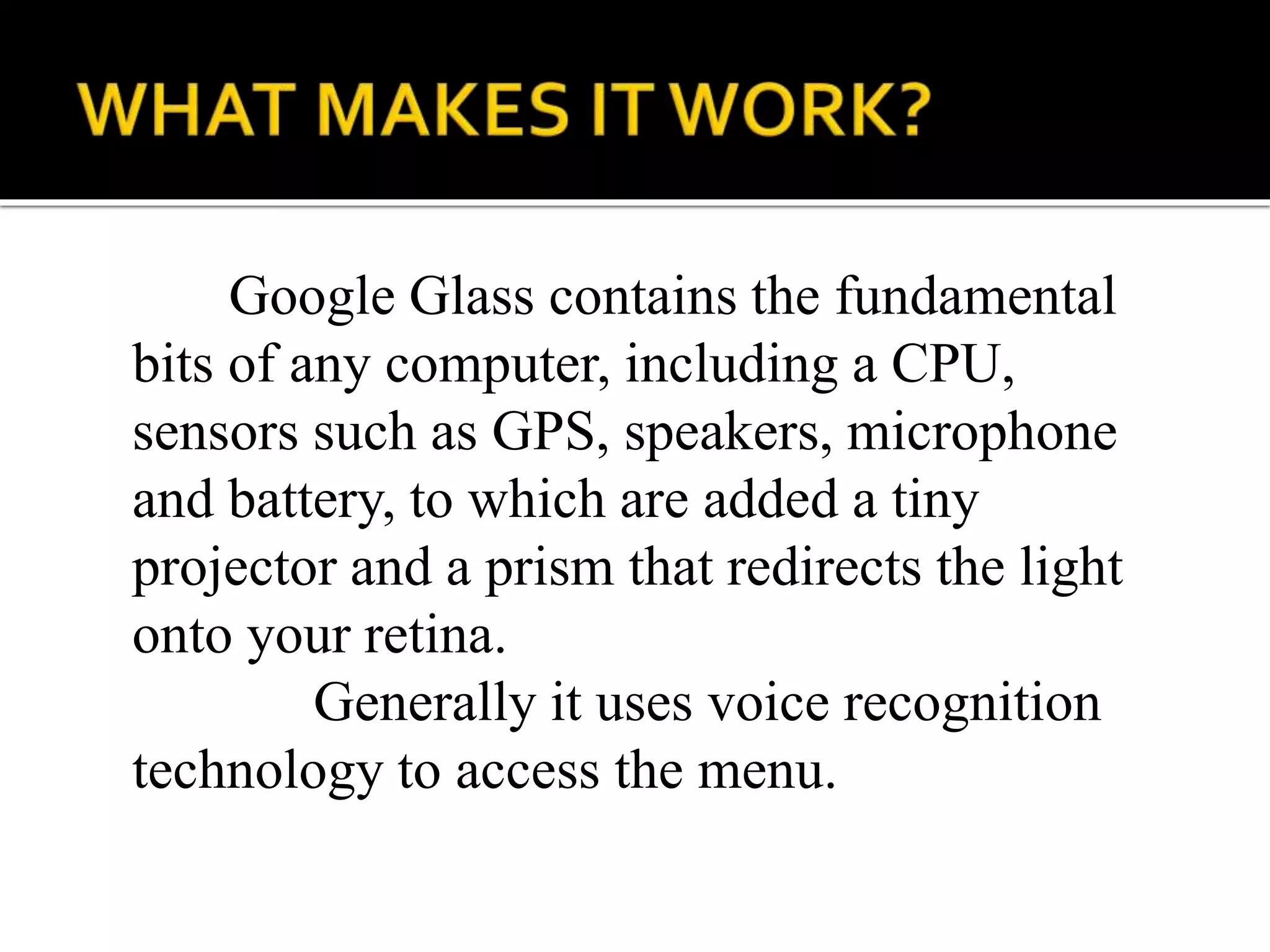 WHAT MAKES IT WORK?

Google Glass contains the fundamental bits of any computer, including a CPU, sensors such as GPS, speakers, microphone and battery, to which are added a tiny projector and a prism that redirects the light onto your retina.

Generally it uses voice recognition technology to access the menu.